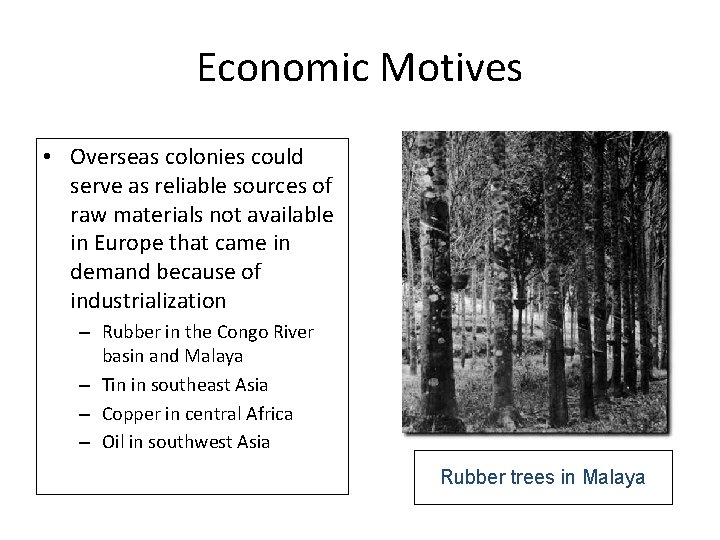 Economic Motives

• Overseas colonies could serve as reliable sources of raw materials not available in Europe that came in demand because of industrialization
– Rubber in the Congo River basin and Malaya
– Tin in southeast Asia
– Copper in central Africa
– Oil in southwest Asia

Rubber trees in Malaya